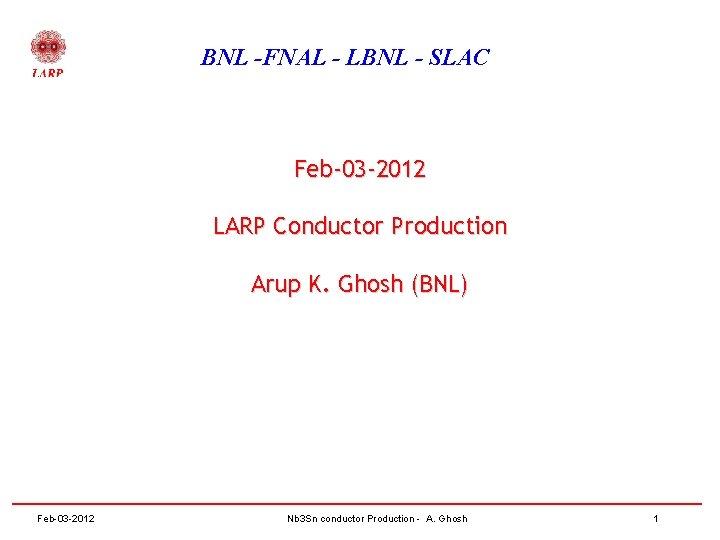 LARP

BNL -FNAL - LBNL - SLAC

Feb-03-2012

LARP Conductor Production

Arup K. Ghosh (BNL)

Feb-03-2012

Nb3Sn conductor Production - A. Ghosh

1